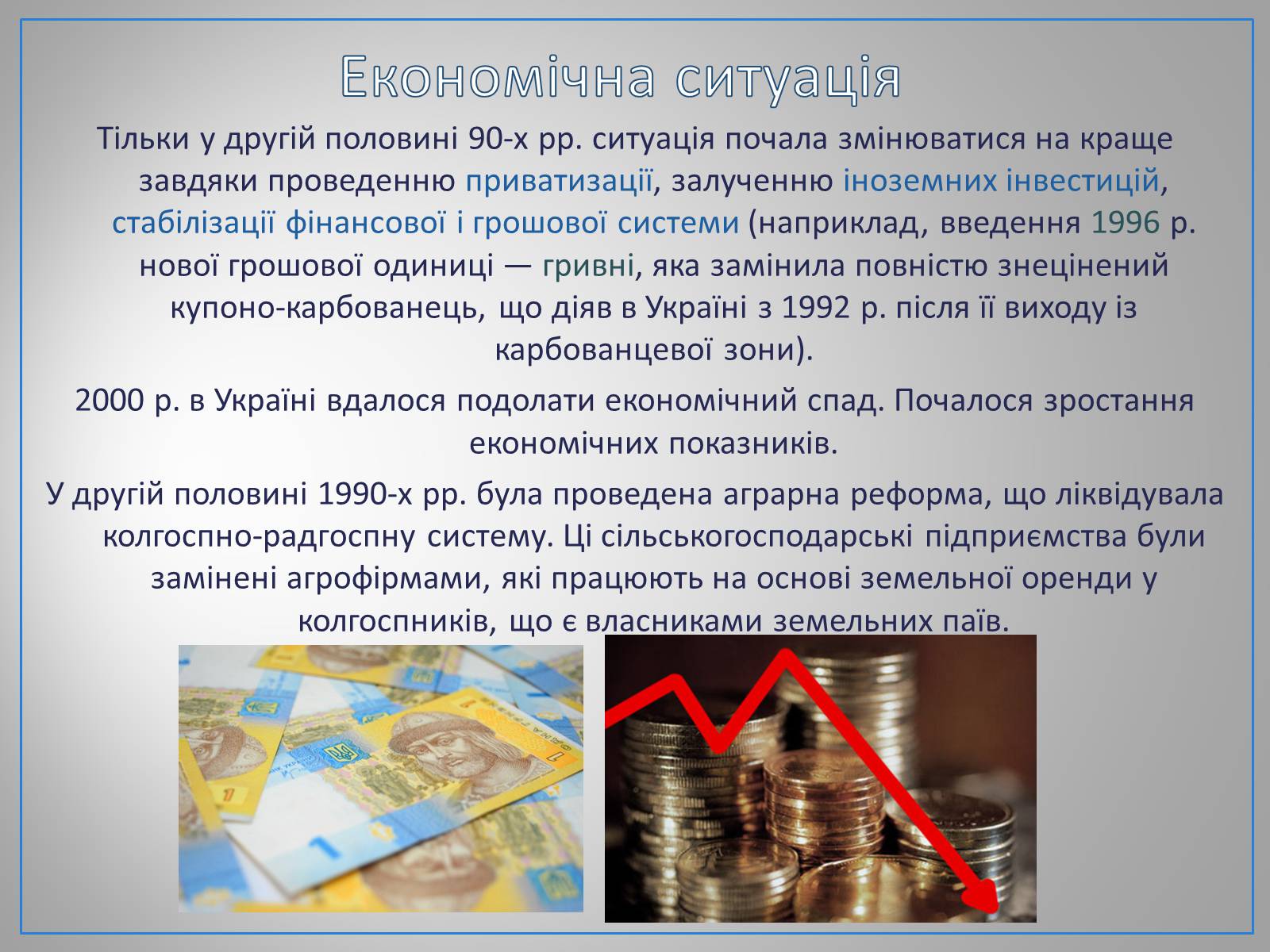 Економічна ситуація

Тільки у другій половині 90-х рр. ситуація почала змінюватися на краще завдяки проведенню приватизації, залученню іноземних інвестицій, стабілізації фінансової і грошової системи (наприклад, введення 1996 р. нової грошової одиниці — гривні, яка замінила повністю знецінений купоно-карбованець, що діяв в Україні з 1992 р. після її виходу із карбованцевої зони).

2000 р. в Україні вдалося подолати економічний спад. Почалося зростання економічних показників.

У другій половині 1990-х рр. була проведена аграрна реформа, що ліквідувала колгоспно-радгоспну систему. Ці сільськогосподарські підприємства були замінені агрофірмами, які працюють на основі земельної оренди у колгоспників, що є власниками земельних паїв.